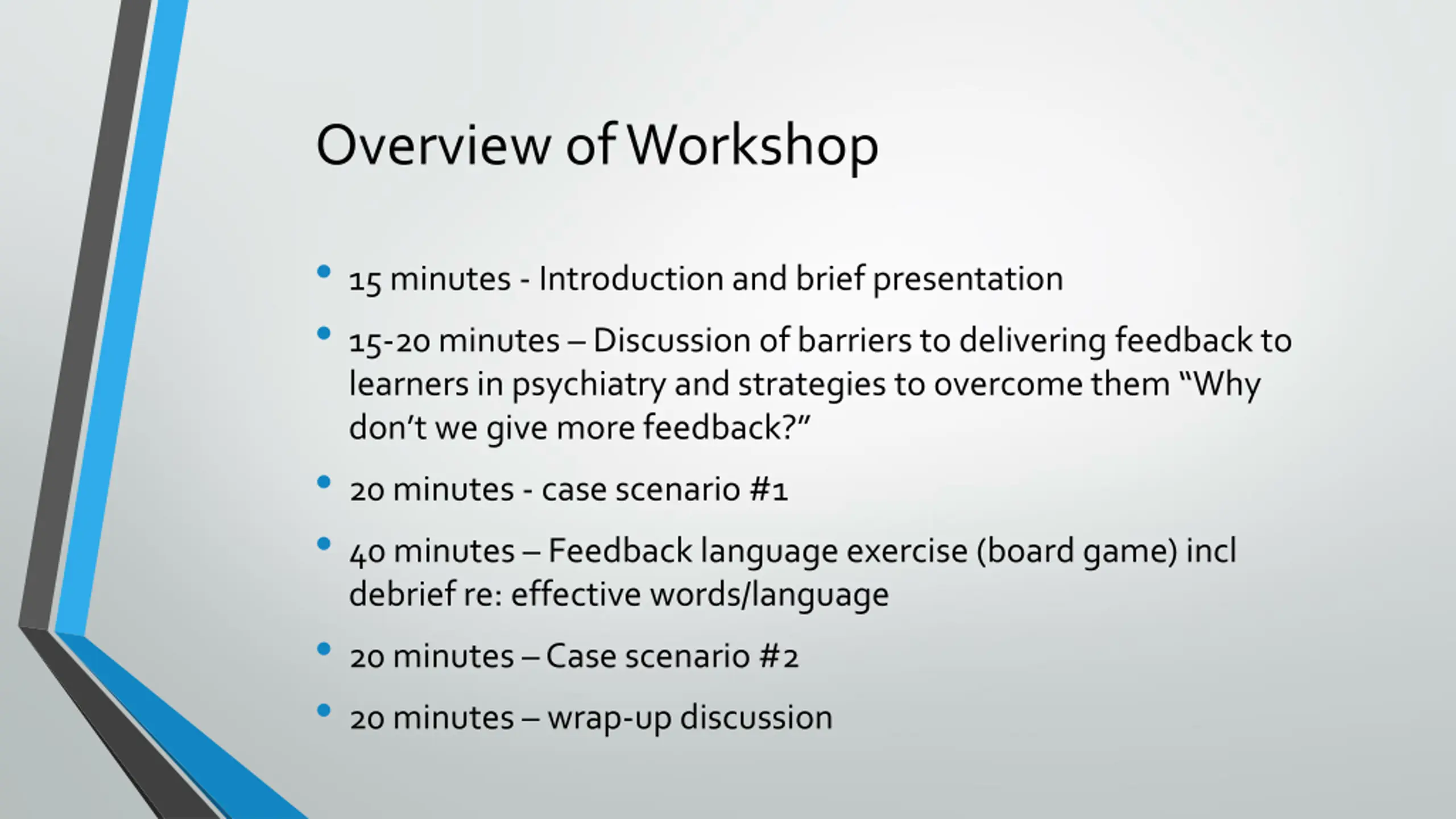 Overview of Workshop

• 15 minutes - Introduction and brief presentation
• 15-20 minutes – Discussion of barriers to delivering feedback to learners in psychiatry and strategies to overcome them “Why don’t we give more feedback?”
• 20 minutes - case scenario #1
• 40 minutes – Feedback language exercise (board game) incl debrief re: effective words/language
• 20 minutes – Case scenario #2
• 20 minutes – wrap-up discussion